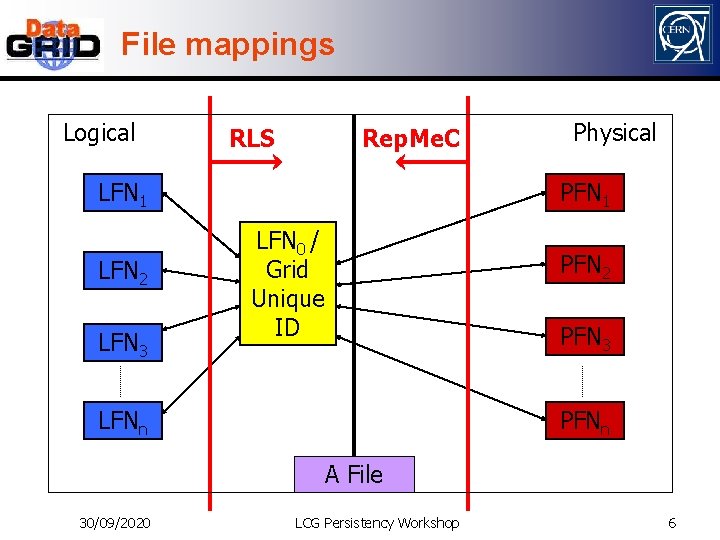 Data GRID

File mappings

CERN

Logical

RLS

RepMeC

Physical

$LFN_1$

$LFN_2$

$LFN_3$

$LFN_n$

$LFN_0$ / Grid Unique ID

$PFN_1$

$PFN_2$

$PFN_3$

$PFN_n$

A File

30/09/2020

LCG Persistency Workshop

6